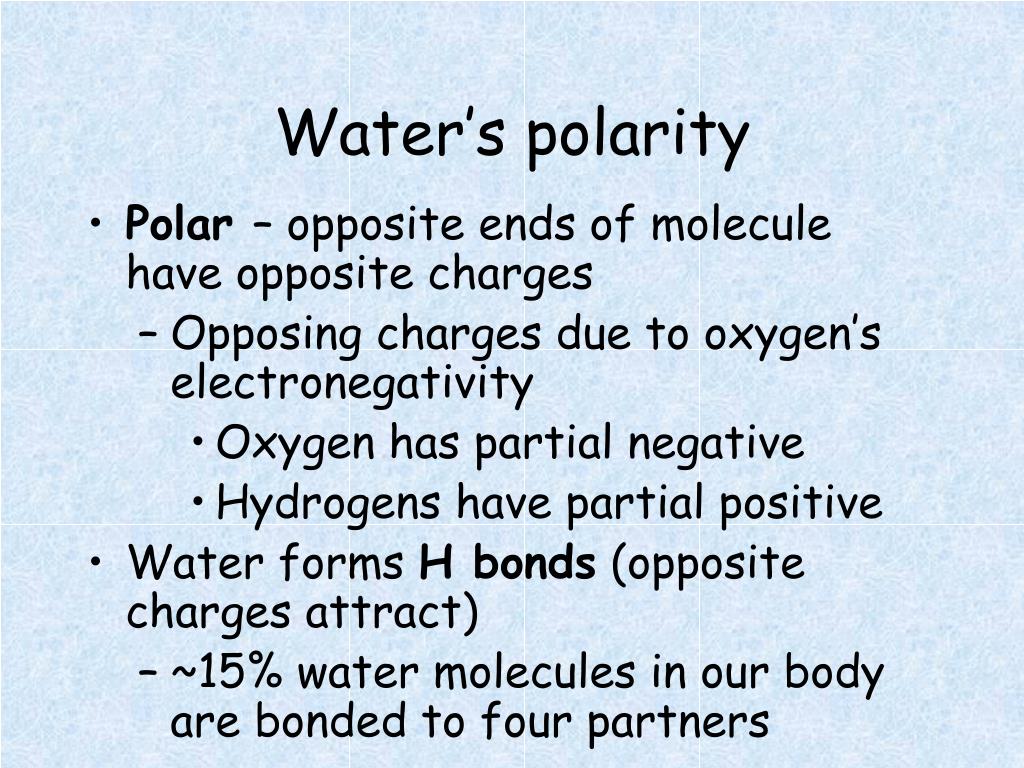 Water’s polarity

• Polar – opposite ends of molecule have opposite charges
– Opposing charges due to oxygen’s electronegativity
• Oxygen has partial negative
• Hydrogens have partial positive
• Water forms H bonds (opposite charges attract)
– ~15% water molecules in our body are bonded to four partners